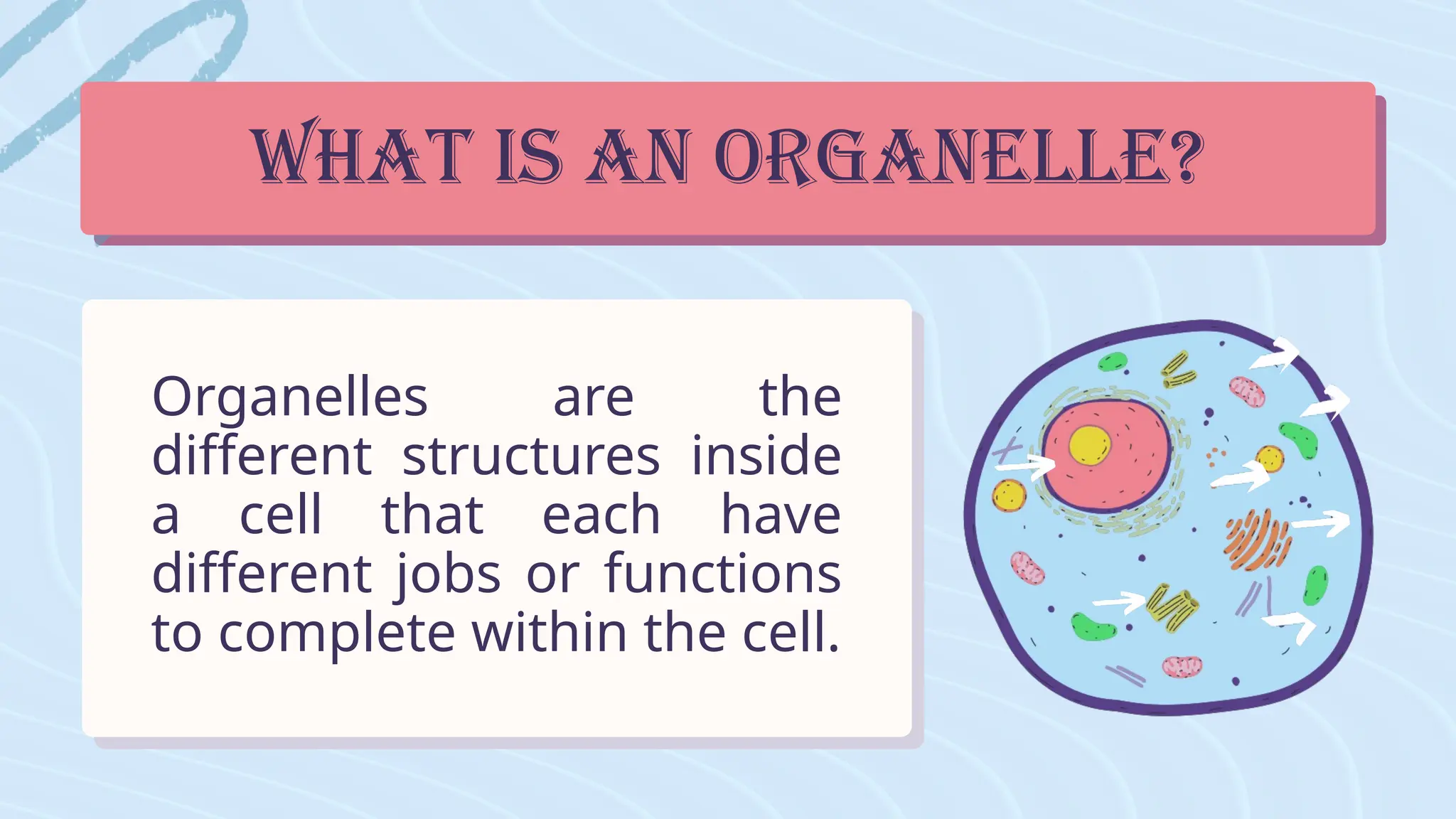 WHAT IS AN ORGANELLE?

Organelles are the different structures inside a cell that each have different jobs or functions to complete within the cell.